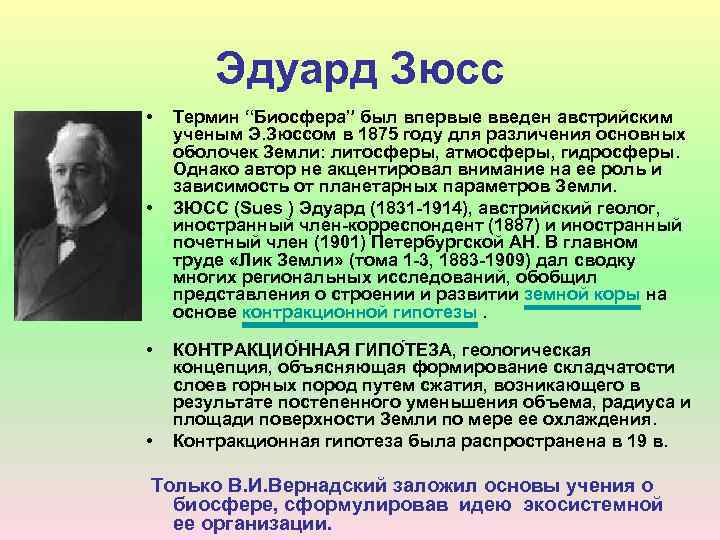 Эдуард Зюсс

• Термин “Биосфера” был впервые введен австрийским ученым Э.Зюссом в 1875 году для различения основных оболочек Земли: литосферы, атмосферы, гидросферы. Однако автор не акцентировал внимание на ее роль и зависимость от планетарных параметров Земли.

• ЗЮСС (Sues ) Эдуард (1831-1914), австрийский геолог, иностранный член-корреспондент (1887) и иностранный почетный член (1901) Петербургской АН. В главном труде «Лик Земли» (тома 1-3, 1883-1909) дал сводку многих региональных исследований, обобщил представления о строении и развитии земной коры на основе контракционной гипотезы .

• КОНТРАКЦИО́ННАЯ ГИПО́ТЕЗА, геологическая концепция, объясняющая формирование складчатости слоев горных пород путем сжатия, возникающего в результате постепенного уменьшения объема, радиуса и площади поверхности Земли по мере ее охлаждения.

• Контракционная гипотеза была распространена в 19 в.

Только В.И.Вернадский заложил основы учения о биосфере, сформулировав идею экосистемной ее организации.